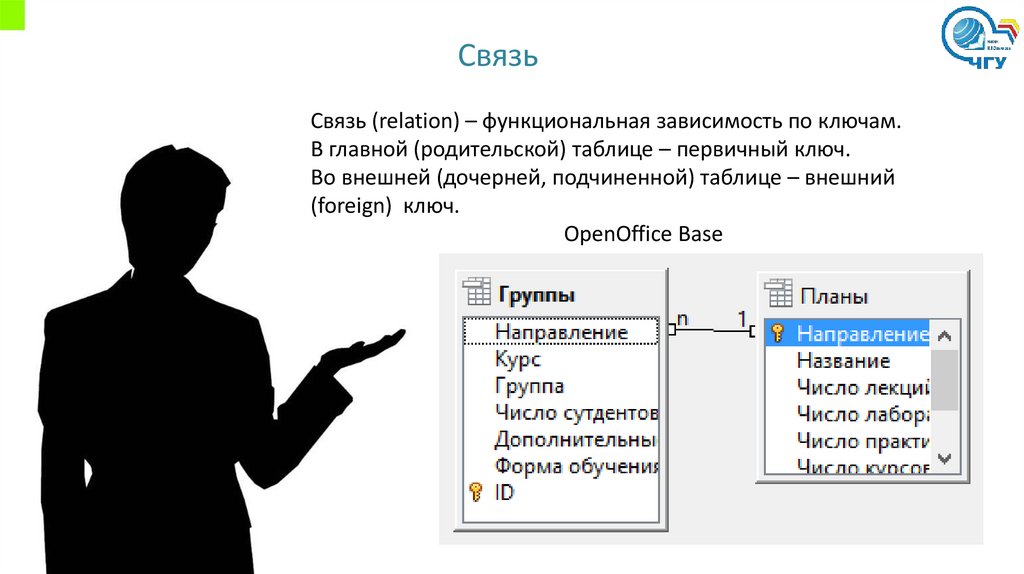 ЧГУ

Связь

Связь (relation) – функциональная зависимость по ключам.
В главной (родительской) таблице – первичный ключ.
Во внешней (дочерней, подчиненной) таблице – внешний (foreign) ключ.

OpenOffice Base

Группы
Направление
Курс
Группа
Число сутдентов
Дополнительны
Форма обучения
ID

n
1

Планы
Направление
Название
Число лекций
Число лабора
Число практи
Число курсов